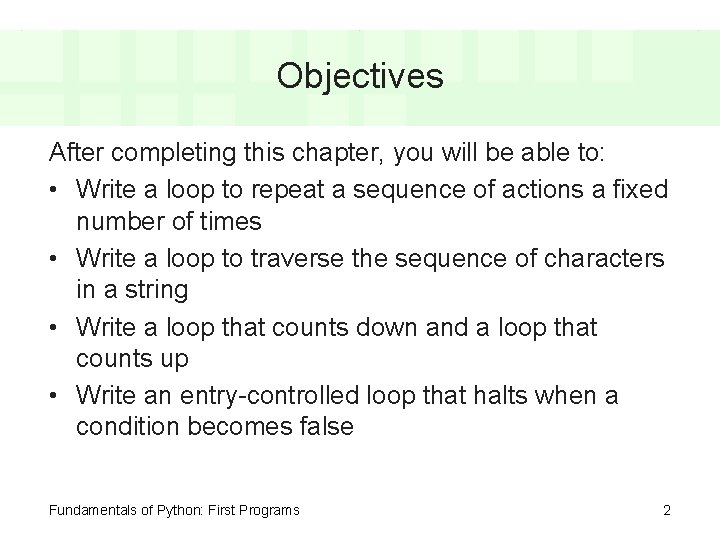 Objectives

After completing this chapter, you will be able to:

• Write a loop to repeat a sequence of actions a fixed number of times

• Write a loop to traverse the sequence of characters in a string

• Write a loop that counts down and a loop that counts up

• Write an entry-controlled loop that halts when a condition becomes false

Fundamentals of Python: First Programs

2